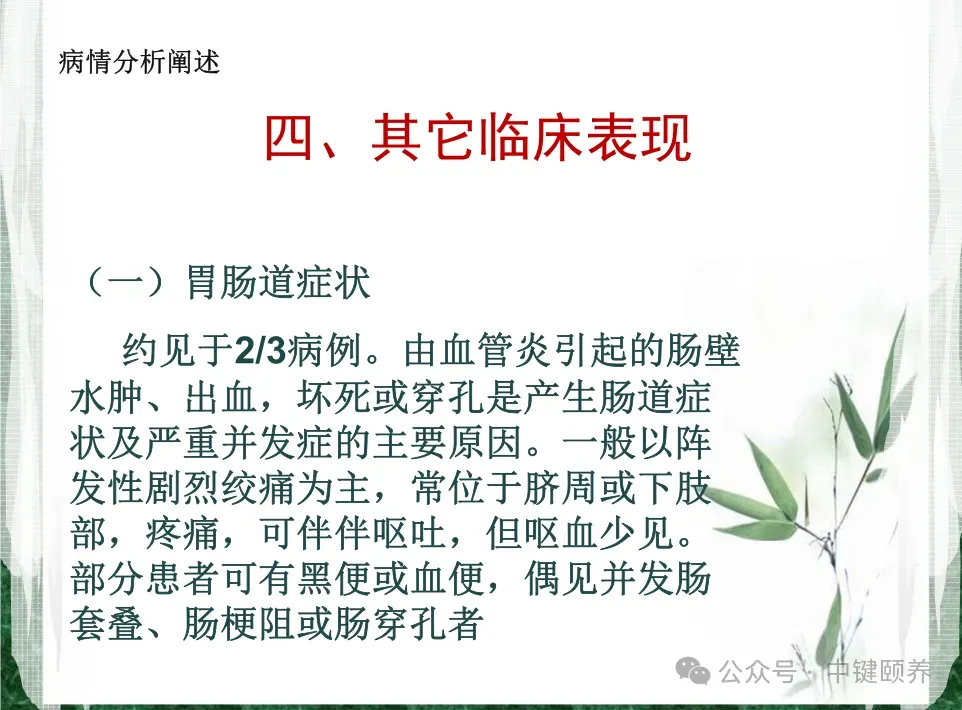 病情分析阐述

四、其它临床表现

（一）胃肠道症状

约见于2/3病例。由血管炎引起的肠壁水肿、出血，坏死或穿孔是产生肠道症状及严重并发症的主要原因。一般以阵发性剧烈绞痛为主，常位于脐周或下肢部，疼痛，可伴伴呕吐，但呕血少见。部分患者可有黑便或血便，偶见并发肠套叠、肠梗阻或肠穿孔者

公众号 · 中键颐养